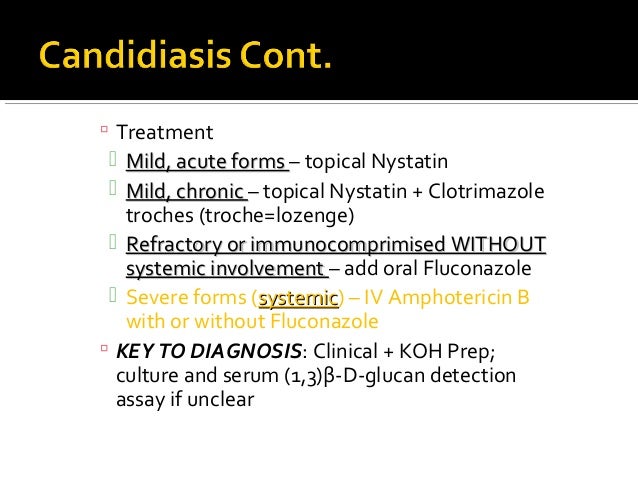 Candidiasis Cont.

Treatment

Mild, acute forms – topical Nystatin

Mild, chronic – topical Nystatin + Clotrimazole troches (troche=lozenge)

Refractory or immunocomprimised WITHOUT systemic involvement – add oral Fluconazole

Severe forms (systemic) – IV Amphotericin B with or without Fluconazole

KEY TO DIAGNOSIS: Clinical + KOH Prep; culture and serum (1,3)β-D-glucan detection assay if unclear